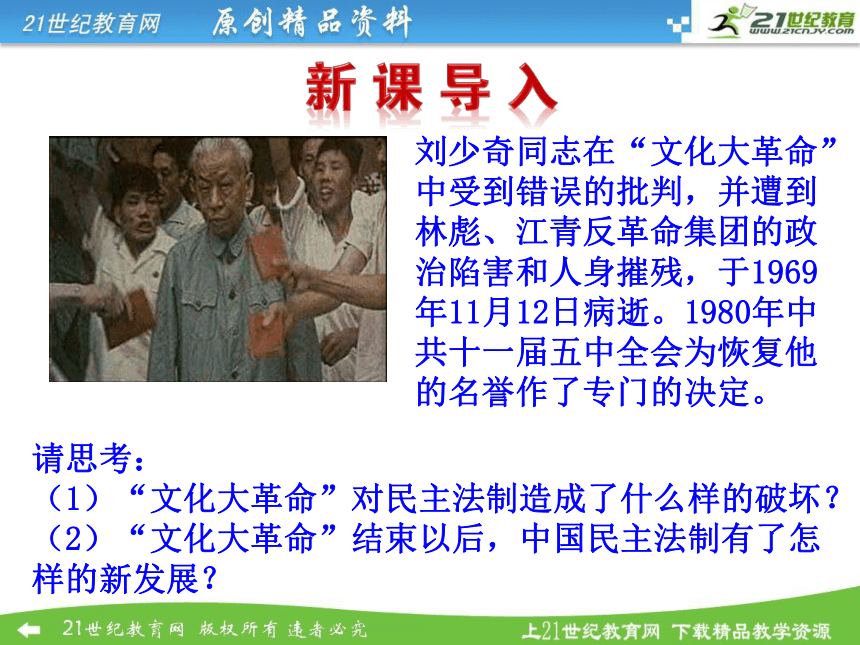 21世纪教育网 原创精品资料

21世纪教育
www.21cnjy.com

新课导入

刘少奇同志在“文化大革命”中受到错误的批判，并遭到林彪、江青反革命集团的政治陷害和人身摧残，于1969年11月12日病逝。1980年中共十一届五中全会为恢复他的名誉作了专门的决定。

请思考：
（1）“文化大革命”对民主法制造成了什么样的破坏？
（2）“文化大革命”结束以后，中国民主法制有了怎样的新发展？

21世纪教育网 版权所有 违者必究

上21世纪教育网 下载精品教学资源